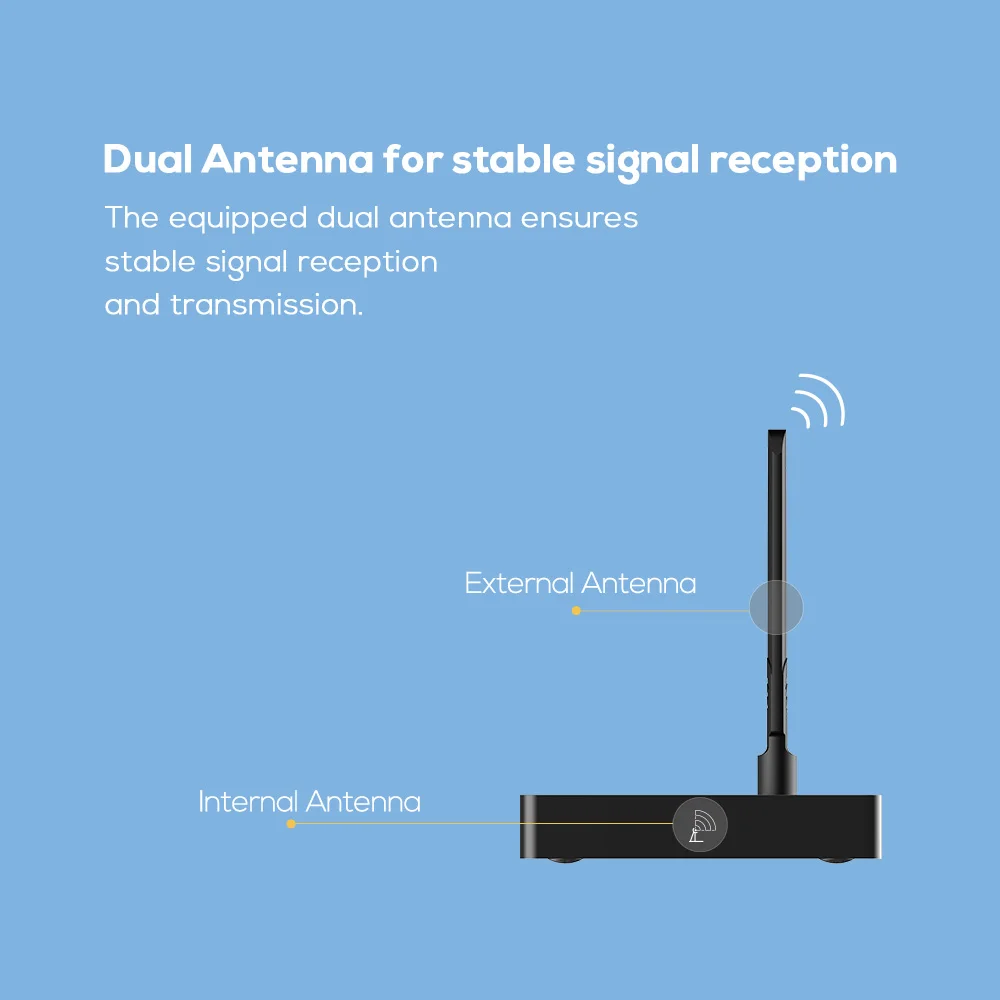 Dual Antenna for stable signal reception

The equipped dual antenna ensures stable signal reception and transmission.

External Antenna

Internal Antenna